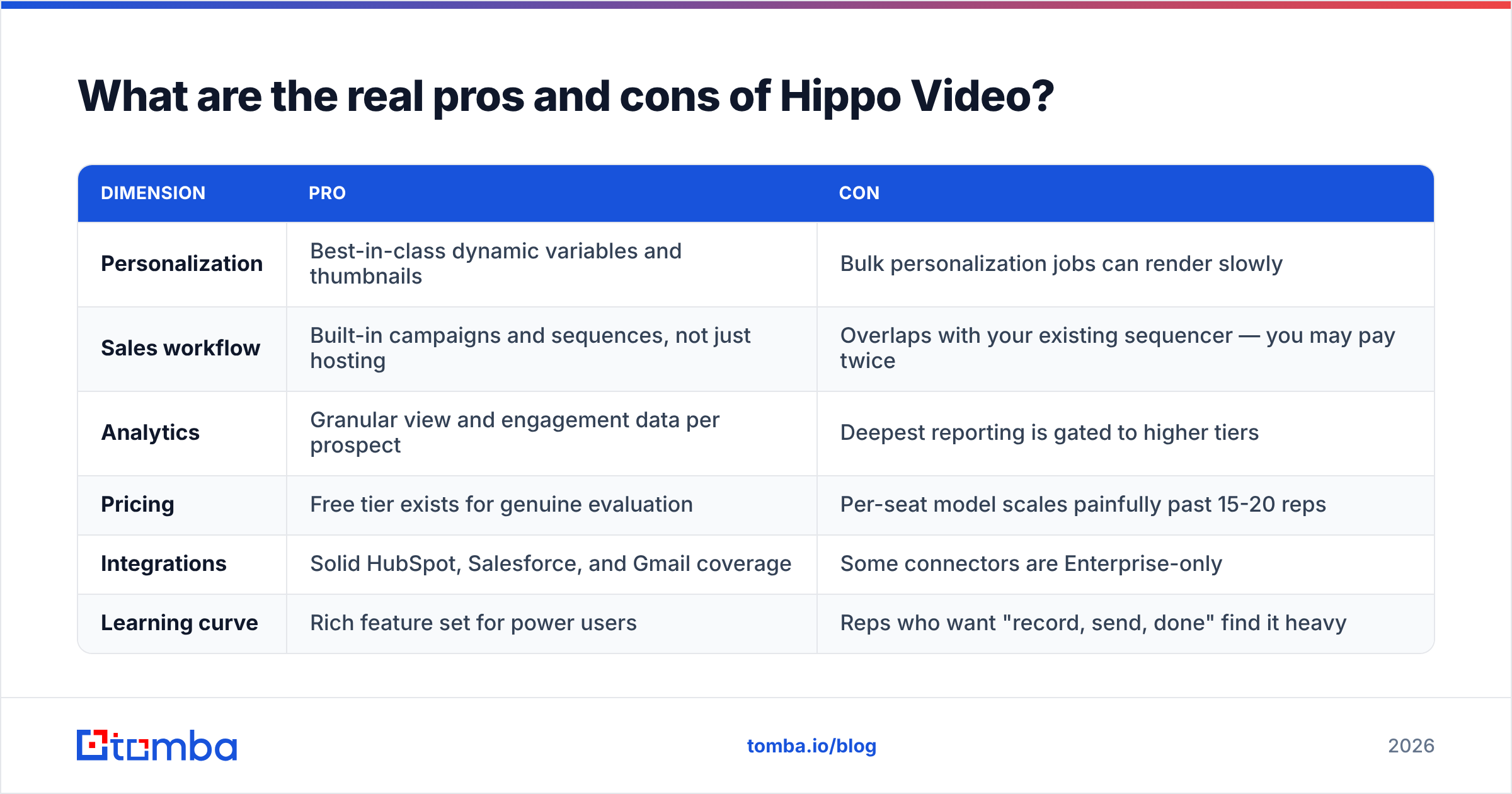 What are the real pros and cons of Hippo Video?

| DIMENSION | PRO | CON |
|---|---|---|
| Personalization | Best-in-class dynamic variables and thumbnails | Bulk personalization jobs can render slowly |
| Sales workflow | Built-in campaigns and sequences, not just hosting | Overlaps with your existing sequencer — you may pay twice |
| Analytics | Granular view and engagement data per prospect | Deepest reporting is gated to higher tiers |
| Pricing | Free tier exists for genuine evaluation | Per-seat model scales painfully past 15-20 reps |
| Integrations | Solid HubSpot, Salesforce, and Gmail coverage | Some connectors are Enterprise-only |
| Learning curve | Rich feature set for power users | Reps who want "record, send, done" find it heavy |

tomba

tomba.io/blog

2026